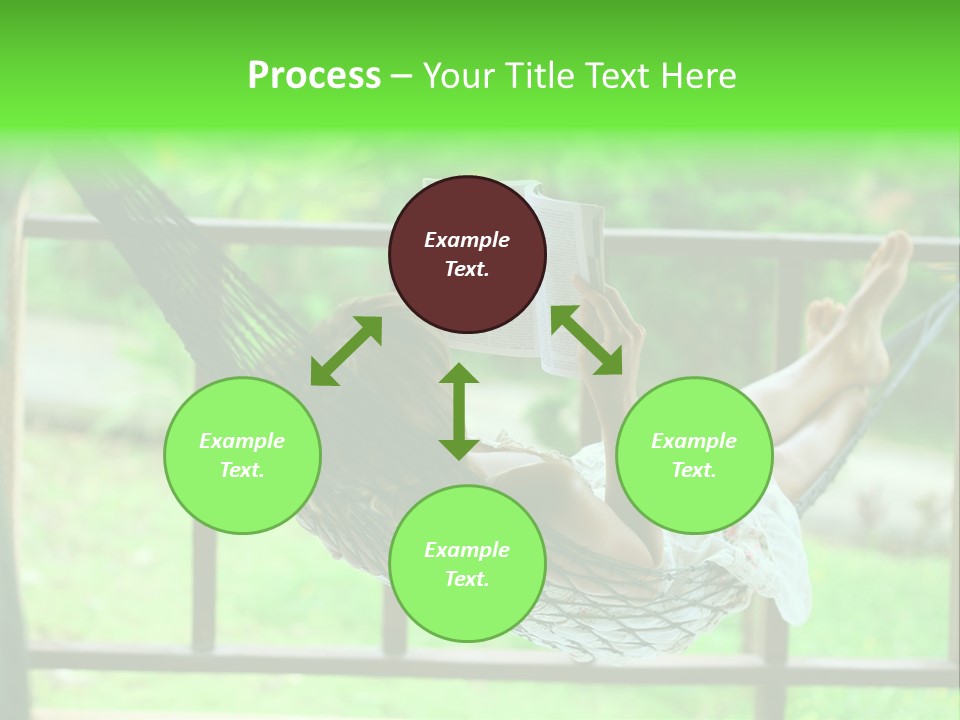 Process – Your Title Text Here

Example Text.

Example Text.

Example Text.

Example Text.